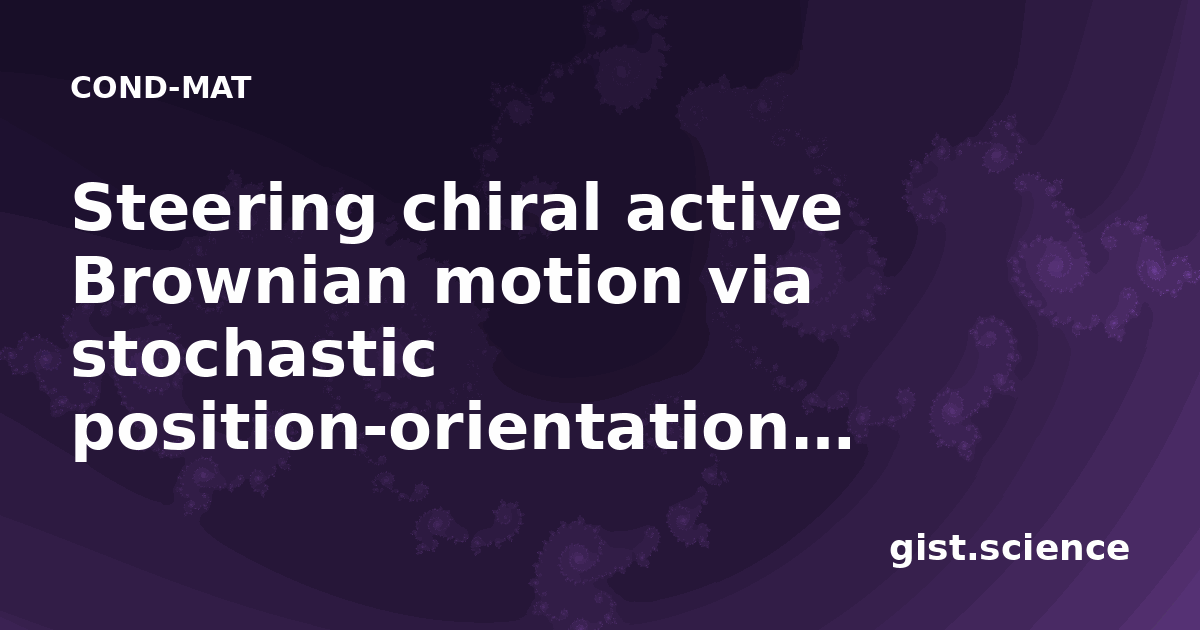 COND-MAT

Steering chiral active Brownian motion via stochastic position-orientation...

gist.science